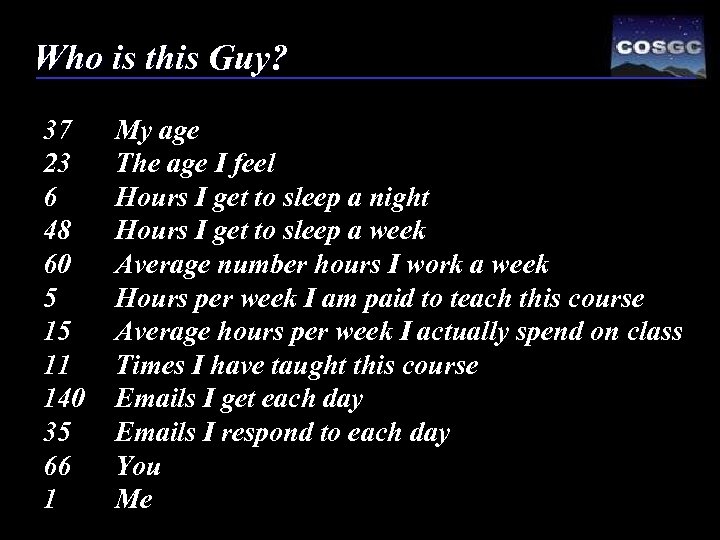 Who is this Guy?

COSGC

37 My age
23 The age I feel
6 Hours I get to sleep a night
48 Hours I get to sleep a week
60 Average number hours I work a week
5 Hours per week I am paid to teach this course
15 Average hours per week I actually spend on class
11 Times I have taught this course
140 Emails I get each day
35 Emails I respond to each day
66 You
1 Me